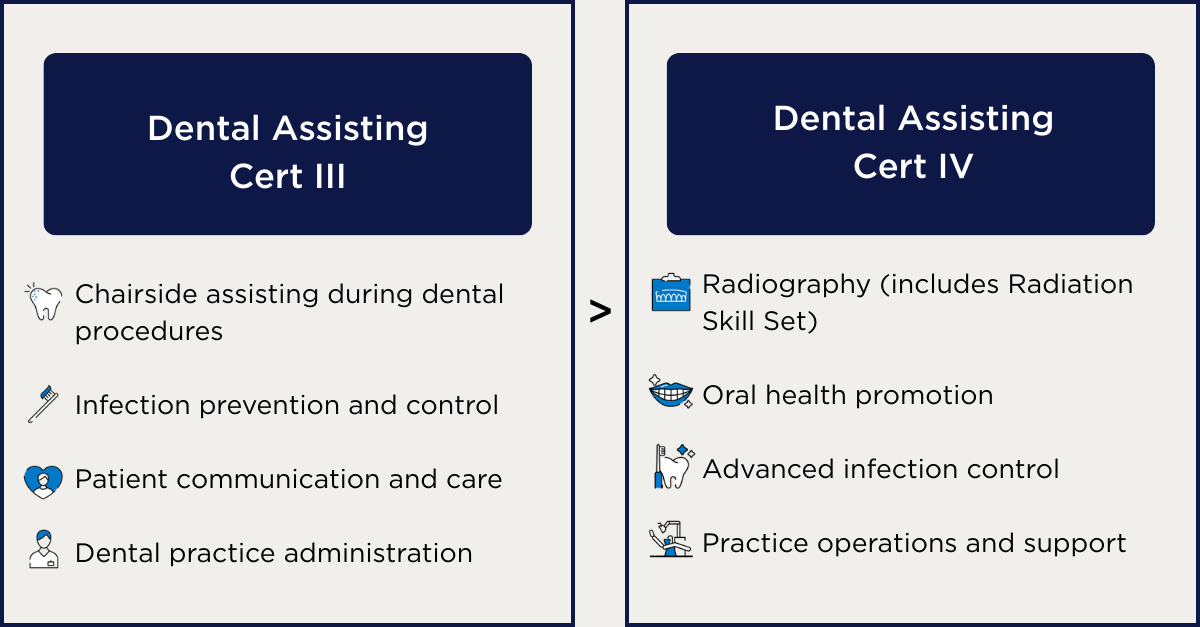 Dental Assisting Cert III

Chairside assisting during dental procedures

Infection prevention and control

Patient communication and care

Dental practice administration

>

Dental Assisting Cert IV

Radiography (includes Radiation Skill Set)

Oral health promotion

Advanced infection control

Practice operations and support